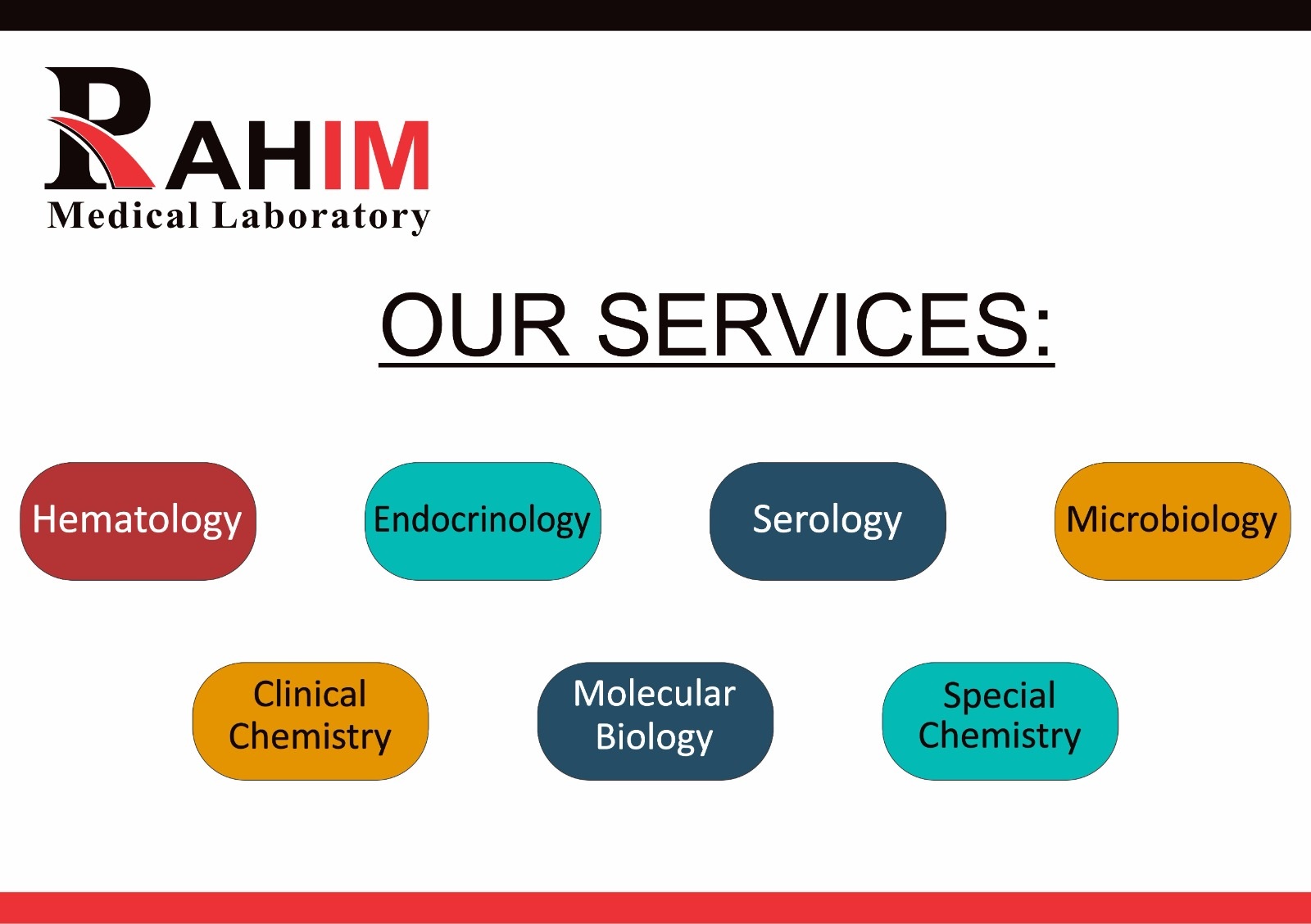 RAHIM
Medical Laboratory

OUR SERVICES:

Hematology

Endocrinology

Serology

Microbiology

Clinical Chemistry

Molecular Biology

Special Chemistry